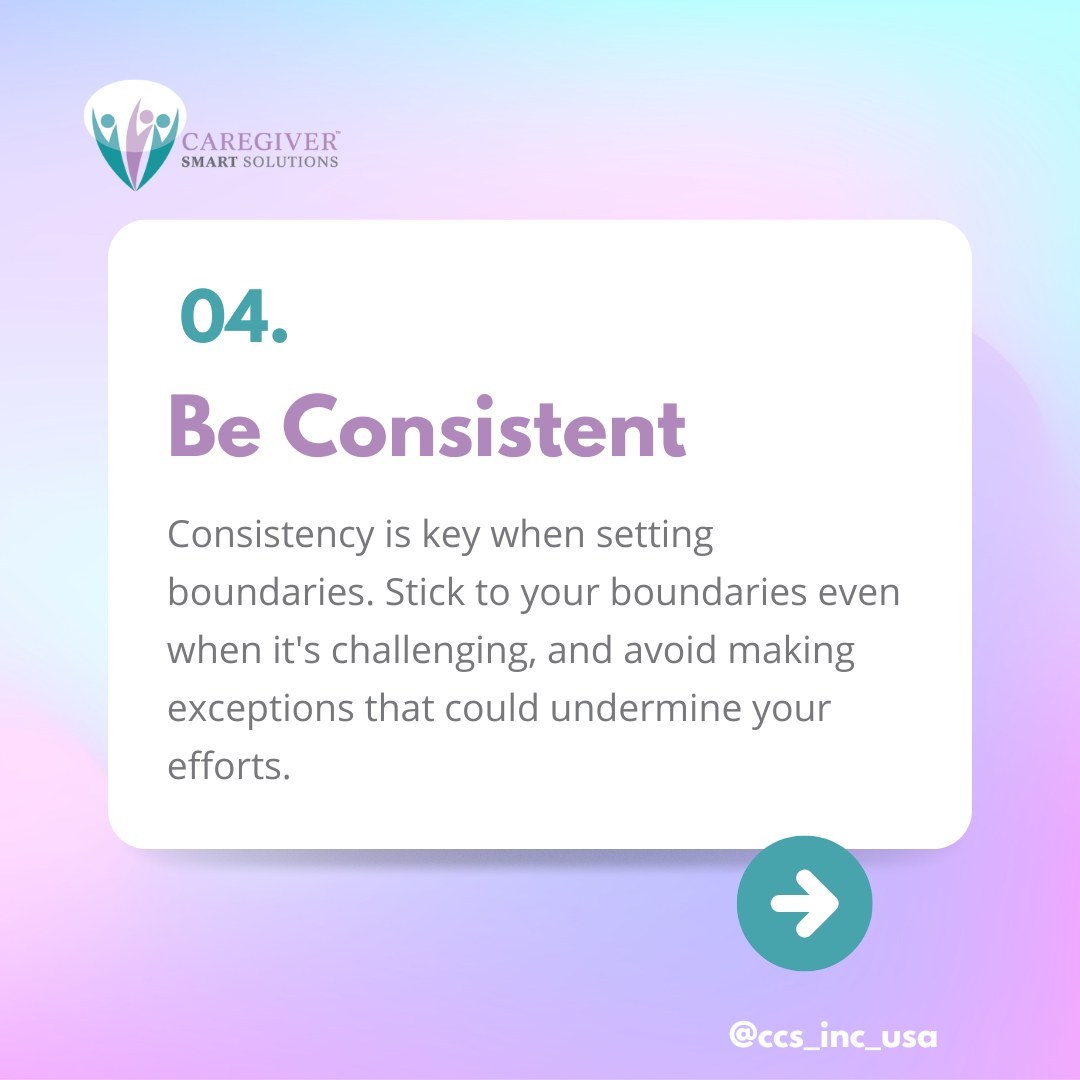 CAREGIVER™
SMART SOLUTIONS

04.

Be Consistent

Consistency is key when setting boundaries. Stick to your boundaries even when it's challenging, and avoid making exceptions that could undermine your efforts.

@ccs_inc_usa